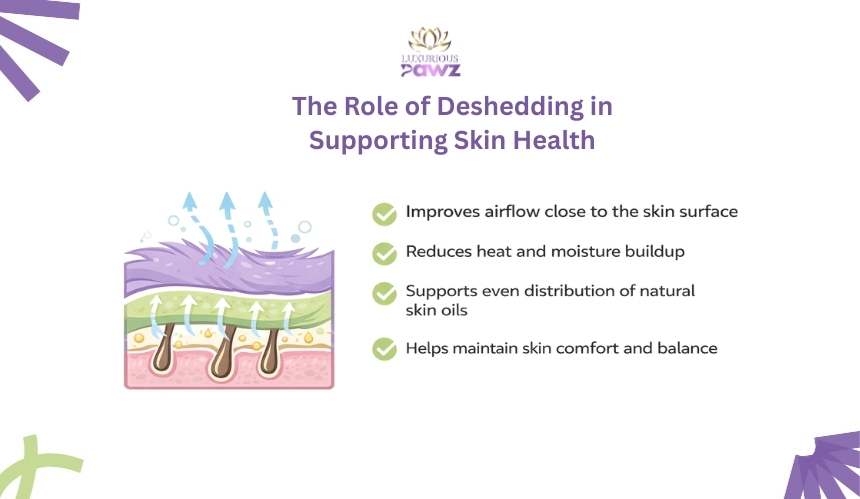 LUXURIOUS PAWZ

The Role of Deshedding in Supporting Skin Health

Improves airflow close to the skin surface

Reduces heat and moisture buildup

Supports even distribution of natural skin oils

Helps maintain skin comfort and balance